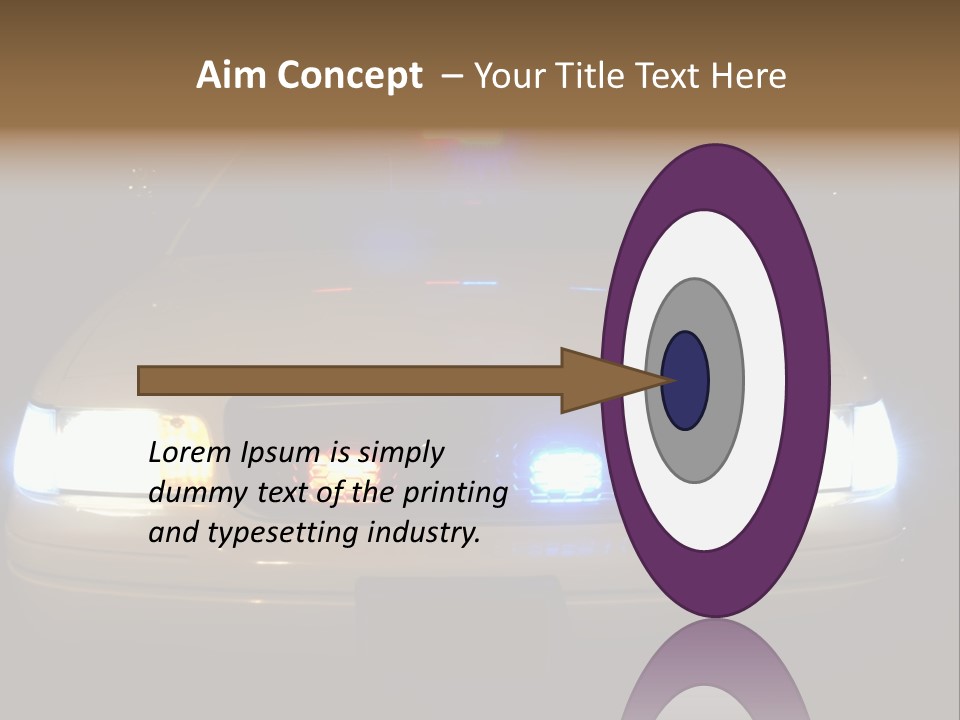 Aim Concept – Your Title Text Here

Lorem Ipsum is simply dummy text of the printing and typesetting industry.